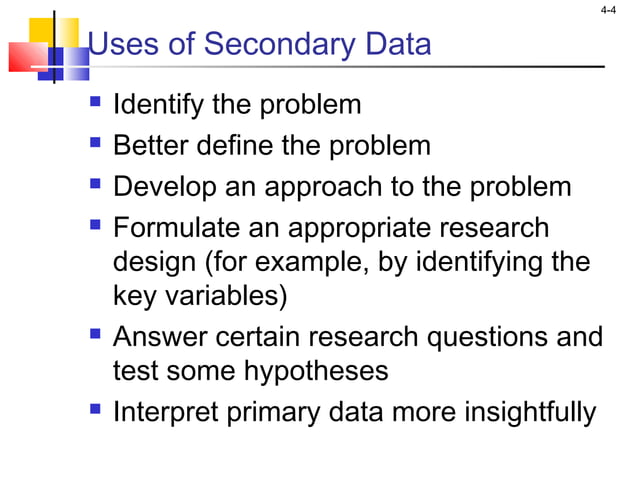 4-4

Uses of Secondary Data

- Identify the problem
- Better define the problem
- Develop an approach to the problem
- Formulate an appropriate research design (for example, by identifying the key variables)
- Answer certain research questions and test some hypotheses
- Interpret primary data more insightfully